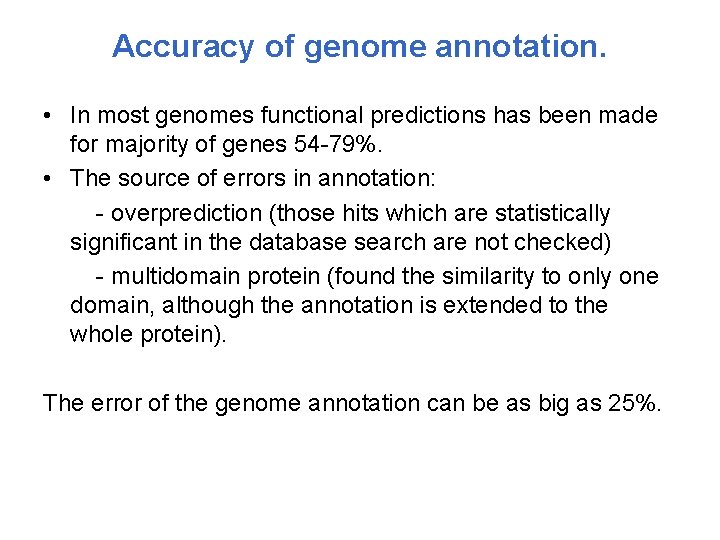 Accuracy of genome annotation.

• In most genomes functional predictions has been made for majority of genes 54-79%.
• The source of errors in annotation:
- overprediction (those hits which are statistically significant in the database search are not checked)
- multidomain protein (found the similarity to only one domain, although the annotation is extended to the whole protein).

The error of the genome annotation can be as big as 25%.